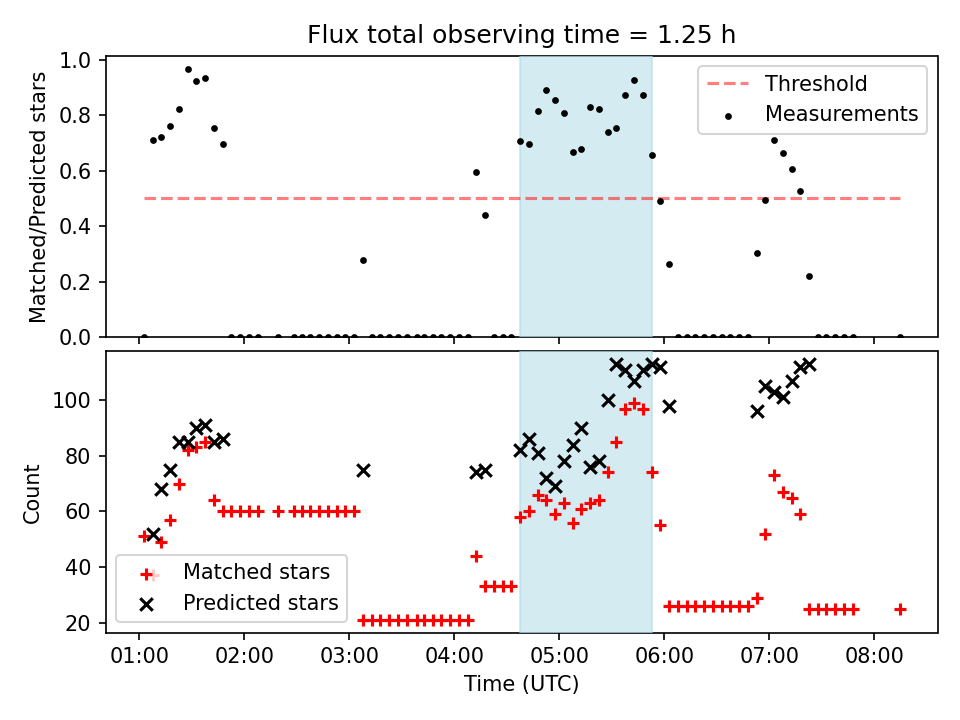 Flux total observing time = 1.25 h

Matched/Predicted stars

1.0
0.8
0.6
0.4
0.2
0.0

Threshold
Measurements

Count

100
80
60
40
20

Matched stars
Predicted stars

01:00 02:00 03:00 04:00 05:00 06:00 07:00 08:00

Time (UTC)